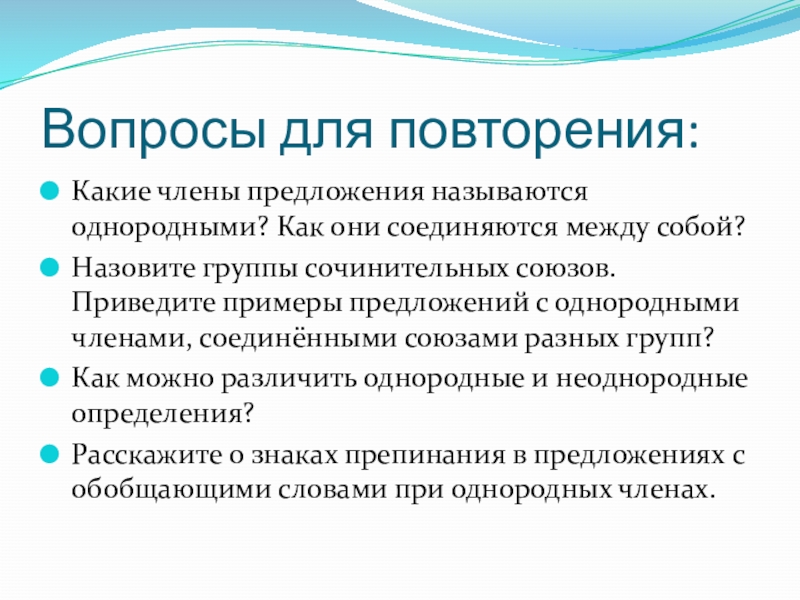 Вопросы для повторения:

Какие члены предложения называются однородными? Как они соединяются между собой?

Назовите группы сочинительных союзов. Приведите примеры предложений с однородными членами, соединёнными союзами разных групп?

Как можно различить однородные и неоднородные определения?

Расскажите о знаках препинания в предложениях с обобщающими словами при однородных членах.